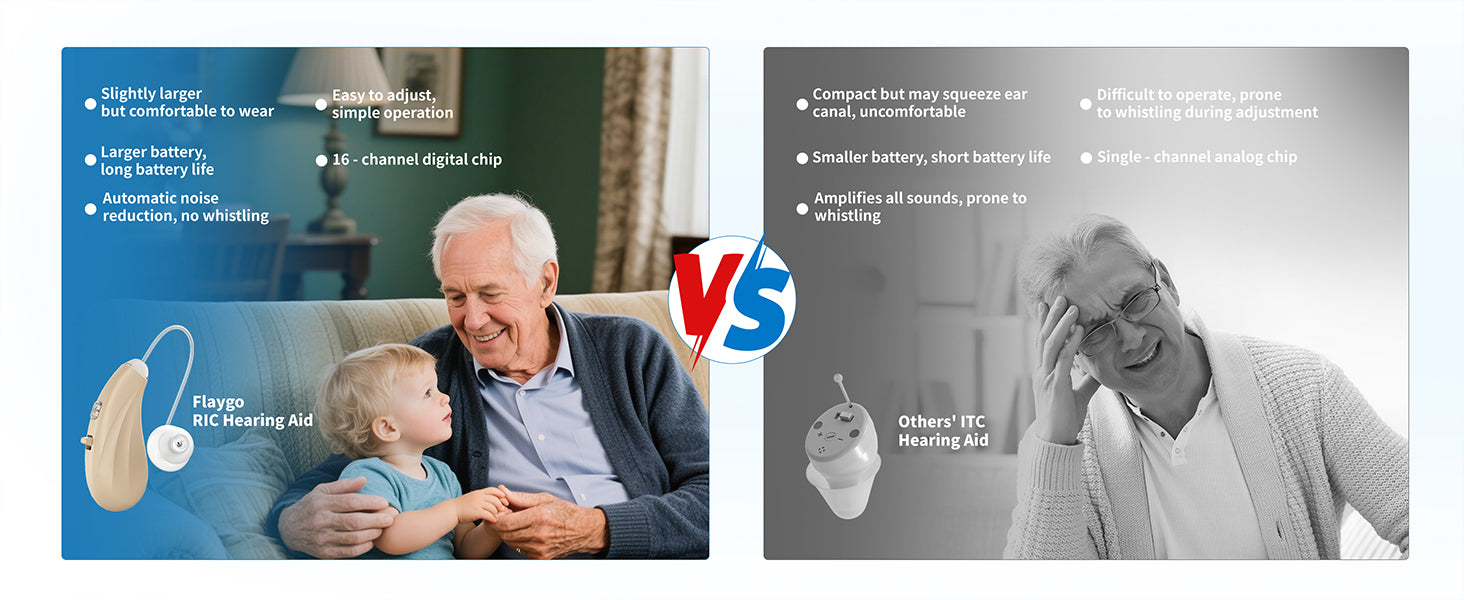 Slightly larger but comfortable to wear

Larger battery, long battery life

Automatic noise reduction, no whistling

Easy to adjust, simple operation

16 - channel digital chip

Flaygo RIC Hearing Aid

VS

Compact but may squeeze ear canal, uncomfortable

Smaller battery, short battery life

Amplifies all sounds, prone to whistling

Difficult to operate, prone to whistling during adjustment

Single - channel analog chip

Others' ITC Hearing Aid